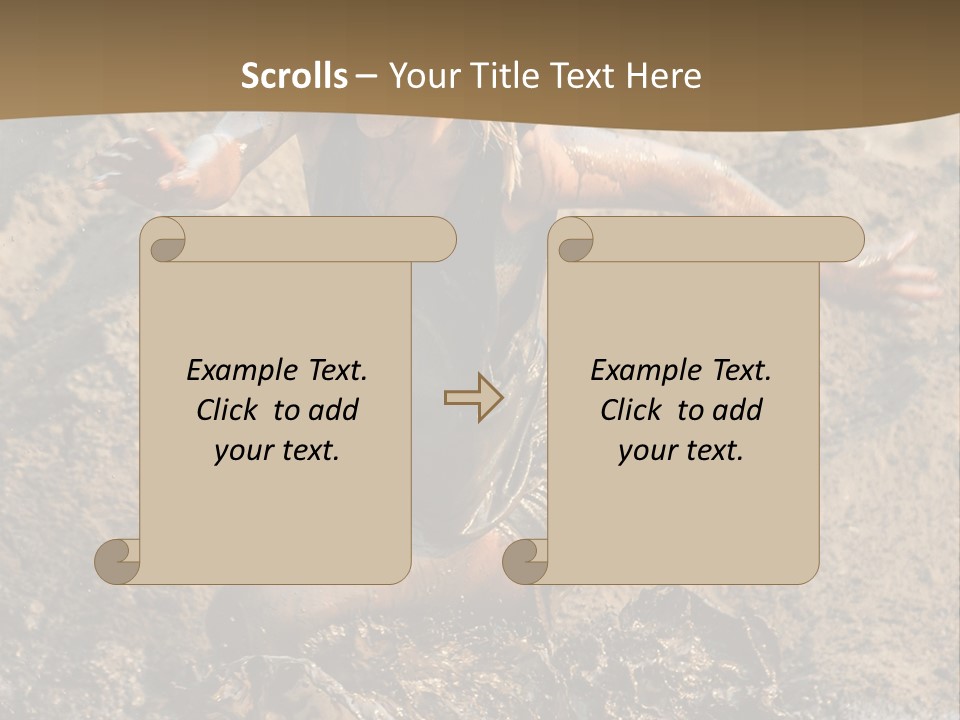 Scrolls – Your Title Text Here

Example Text. Click to add your text.

Example Text. Click to add your text.